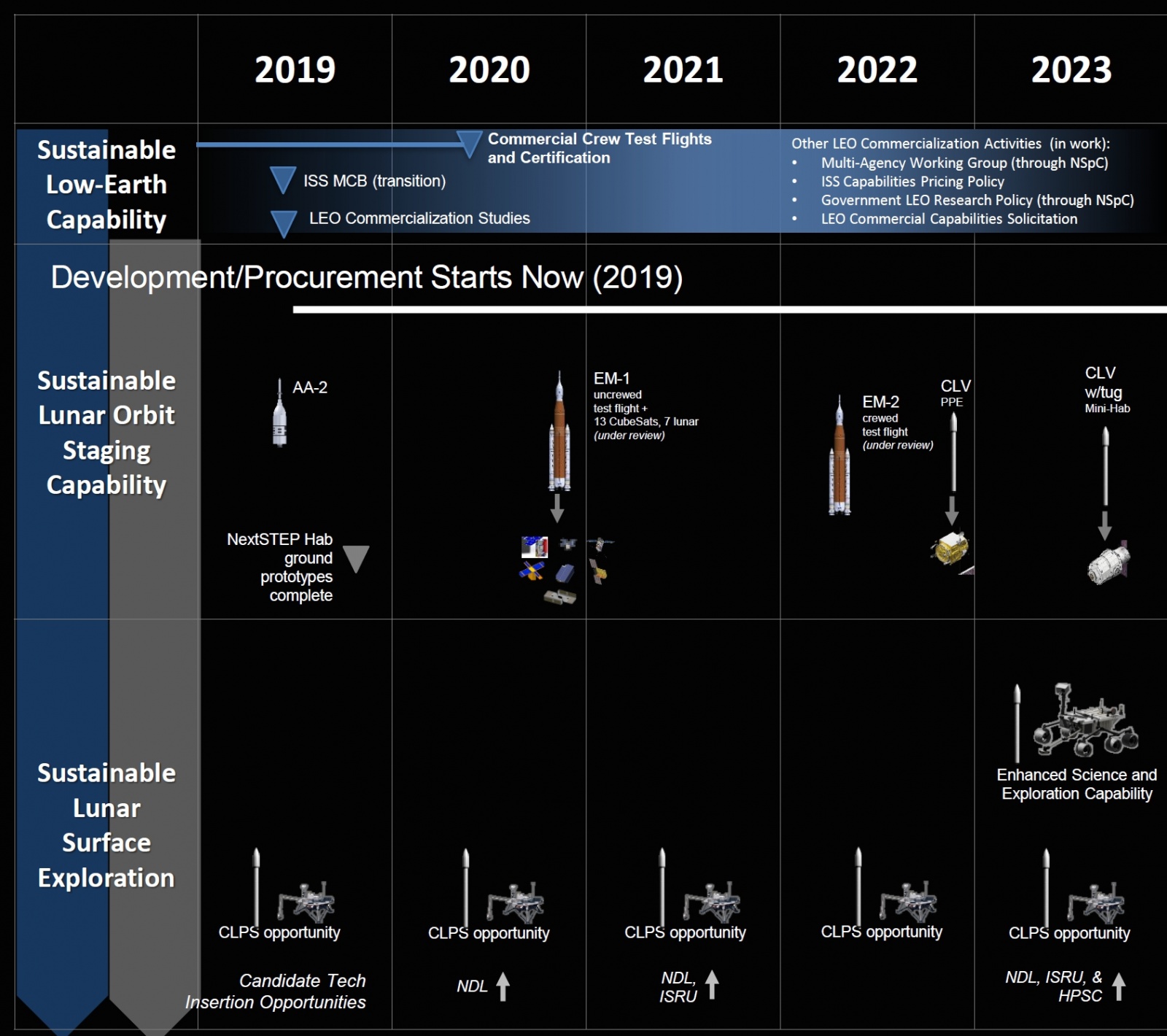 2019 2020 2021 2022 2023

Sustainable Low-Earth Capability

Commercial Crew Test Flights and Certification

ISS MCB (transition)

LEO Commercialization Studies

Other LEO Commercialization Activities (in work):
• Multi-Agency Working Group (through NSpC)
• ISS Capabilities Pricing Policy
• Government LEO Research Policy (through NSpC)
• LEO Commercial Capabilities Solicitation

Development/Procurement Starts Now (2019)

Sustainable Lunar Orbit Staging Capability

AA-2

NextSTEP Hab ground prototypes complete

EM-1
uncrewed test flight + 13 CubeSats, 7 lunar
(under review)

EM-2
crewed test flight
(under review)

CLV
PPE

CLV w/tug
Mini-Hab

Sustainable Lunar Surface Exploration

Enhanced Science and Exploration Capability

CLPS opportunity

CLPS opportunity

CLPS opportunity

CLPS opportunity

CLPS opportunity

Candidate Tech Insertion Opportunities

NDL

NDL, ISRU

NDL, ISRU, & HPSC